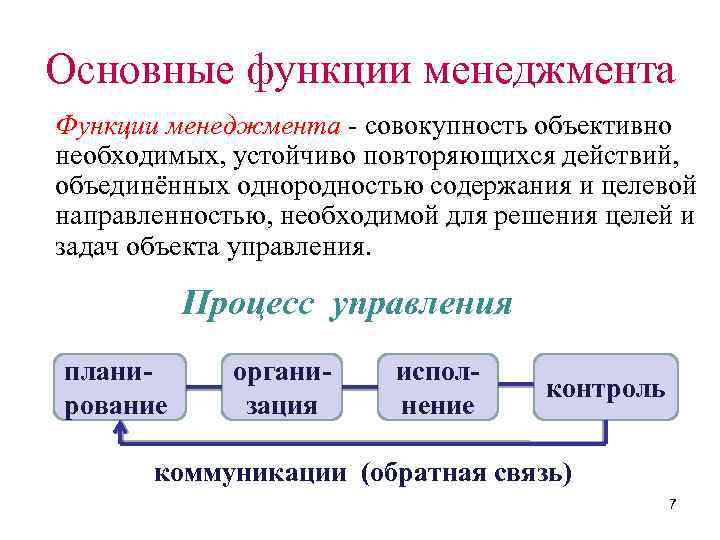 Основные функции менеджмента

Функции менеджмента - совокупность объективно необходимых, устойчиво повторяющихся действий, объединённых однородностью содержания и целевой направленностью, необходимой для решения целей и задач объекта управления.

Процесс управления

планирование

организация

исполнение

контроль

коммуникации (обратная связь)

7